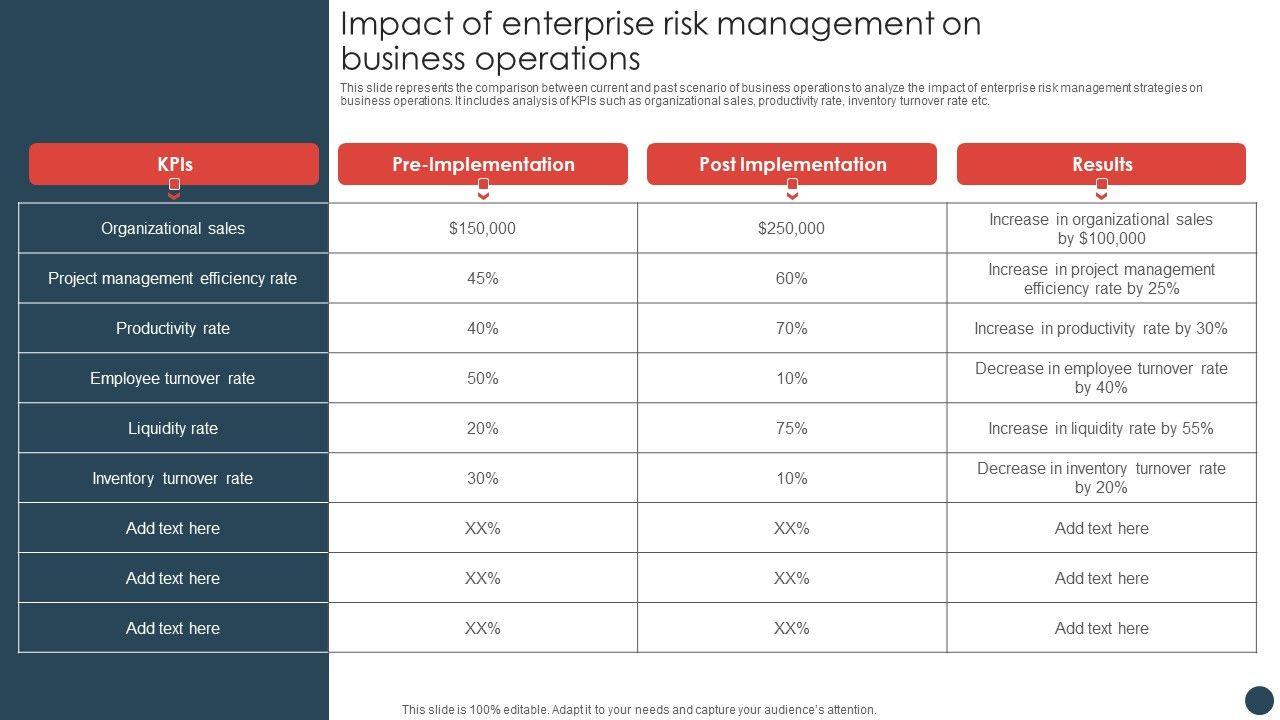 Impact of enterprise risk management on business operations

This slide represents the comparison between current and past scenario of business operations to analyze the impact of enterprise risk management strategies on business operations. It includes analysis of KPIs such as organizational sales, productivity rate, inventory turnover rate etc.

| KPIs | Pre-Implementation | Post Implementation | Results |
|---|---|---|---|
| Organizational sales | \$150,000 | \$250,000 | Increase in organizational sales by \$100,000 |
| Project management efficiency rate | 45% | 60% | Increase in project management efficiency rate by 25% |
| Productivity rate | 40% | 70% | Increase in productivity rate by 30% |
| Employee turnover rate | 50% | 10% | Decrease in employee turnover rate by 40% |
| Liquidity rate | 20% | 75% | Increase in liquidity rate by 55% |
| Inventory turnover rate | 30% | 10% | Decrease in inventory turnover rate by 20% |
| Add text here | XX% | XX% | Add text here |
| Add text here | XX% | XX% | Add text here |
| Add text here | XX% | XX% | Add text here |

This slide is 100% editable. Adapt it to your needs and capture your audience's attention.